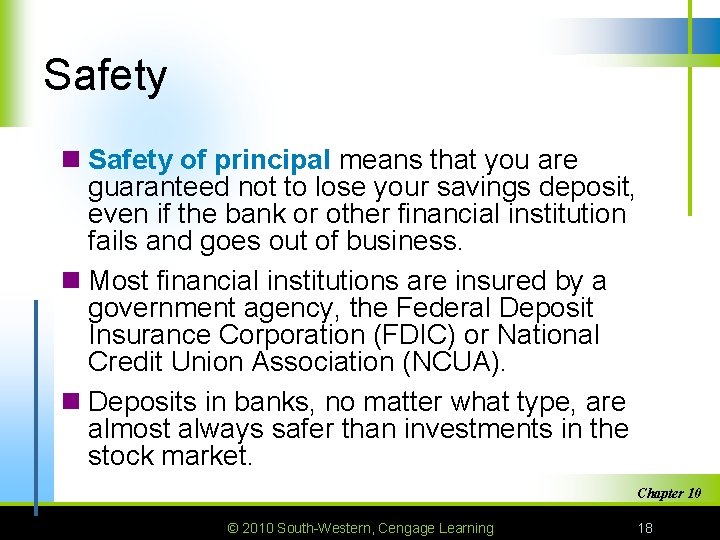 Safety

Safety of principal means that you are guaranteed not to lose your savings deposit, even if the bank or other financial institution fails and goes out of business.

Most financial institutions are insured by a government agency, the Federal Deposit Insurance Corporation (FDIC) or National Credit Union Association (NCUA).

Deposits in banks, no matter what type, are almost always safer than investments in the stock market.

Chapter 10

© 2010 South-Western, Cengage Learning

18